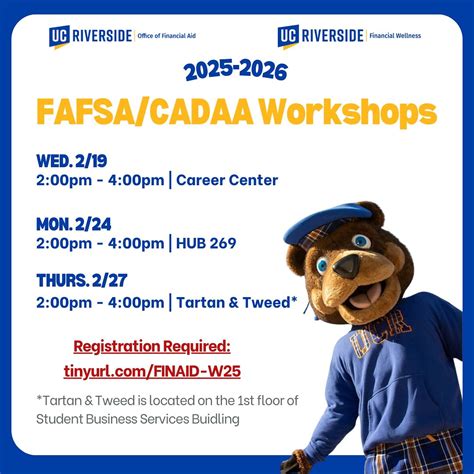 UC RIVERSIDE | Office of Financial Aid

UC RIVERSIDE | Financial Wellness

2025-2026

FAFSA/CADAA Workshops

WED. 2/19
2:00pm - 4:00pm | Career Center

MON. 2/24
2:00pm - 4:00pm | HUB 269

THURS. 2/27
2:00pm - 4:00pm | Tartan & Tweed*

Registration Required:
tinyurl.com/FINAID-W25

*Tartan & Tweed is located on the 1st floor of Student Business Services Buidling

UCR